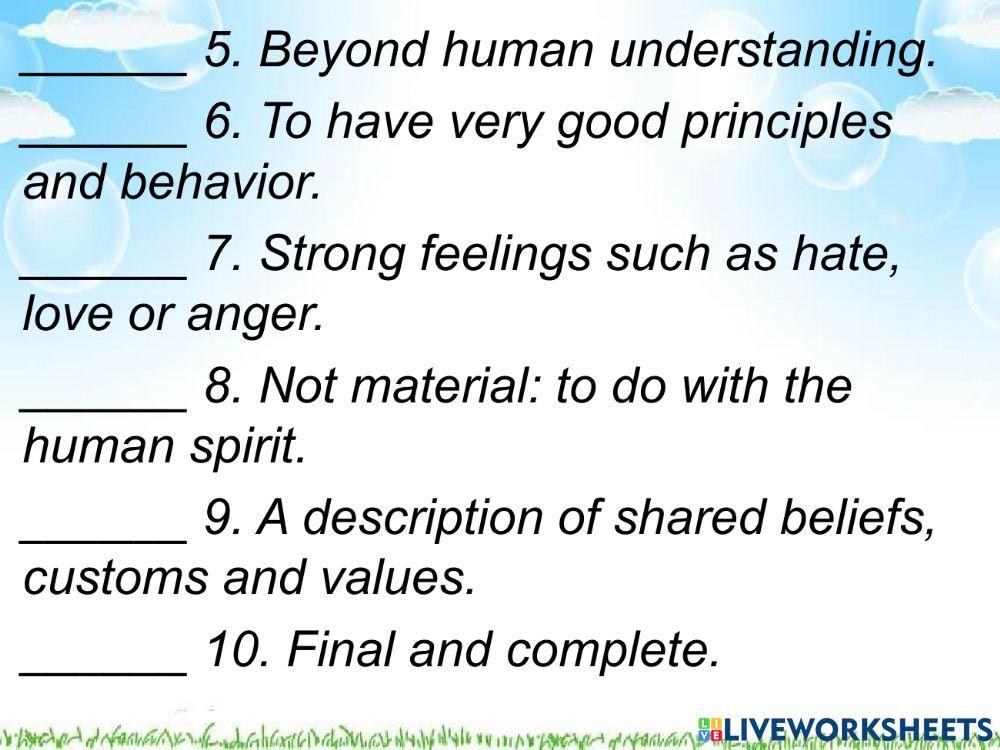 ______ 5. Beyond human understanding.

______ 6. To have very good principles and behavior.

______ 7. Strong feelings such as hate, love or anger.

______ 8. Not material: to do with the human spirit.

______ 9. A description of shared beliefs, customs and values.

______ 10. Final and complete.

LIVEWORKSHEETS